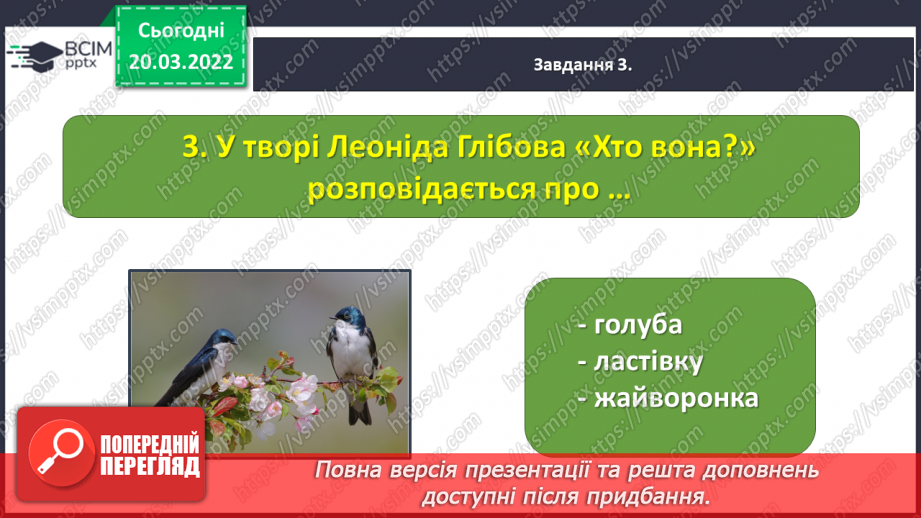 ВСІМ pptx

Сьогодні 20.03.2022

Завдання 3.

3. У творі Леоніда Глібова «Хто вона?» розповідається про …

- голуба
- ластівку
- жайворонка

ПОПЕРЕДНІЙ ПЕРЕГЛЯД

Повна версія презентації та решта доповнень доступні після придбання.

https://vsimpptx.com